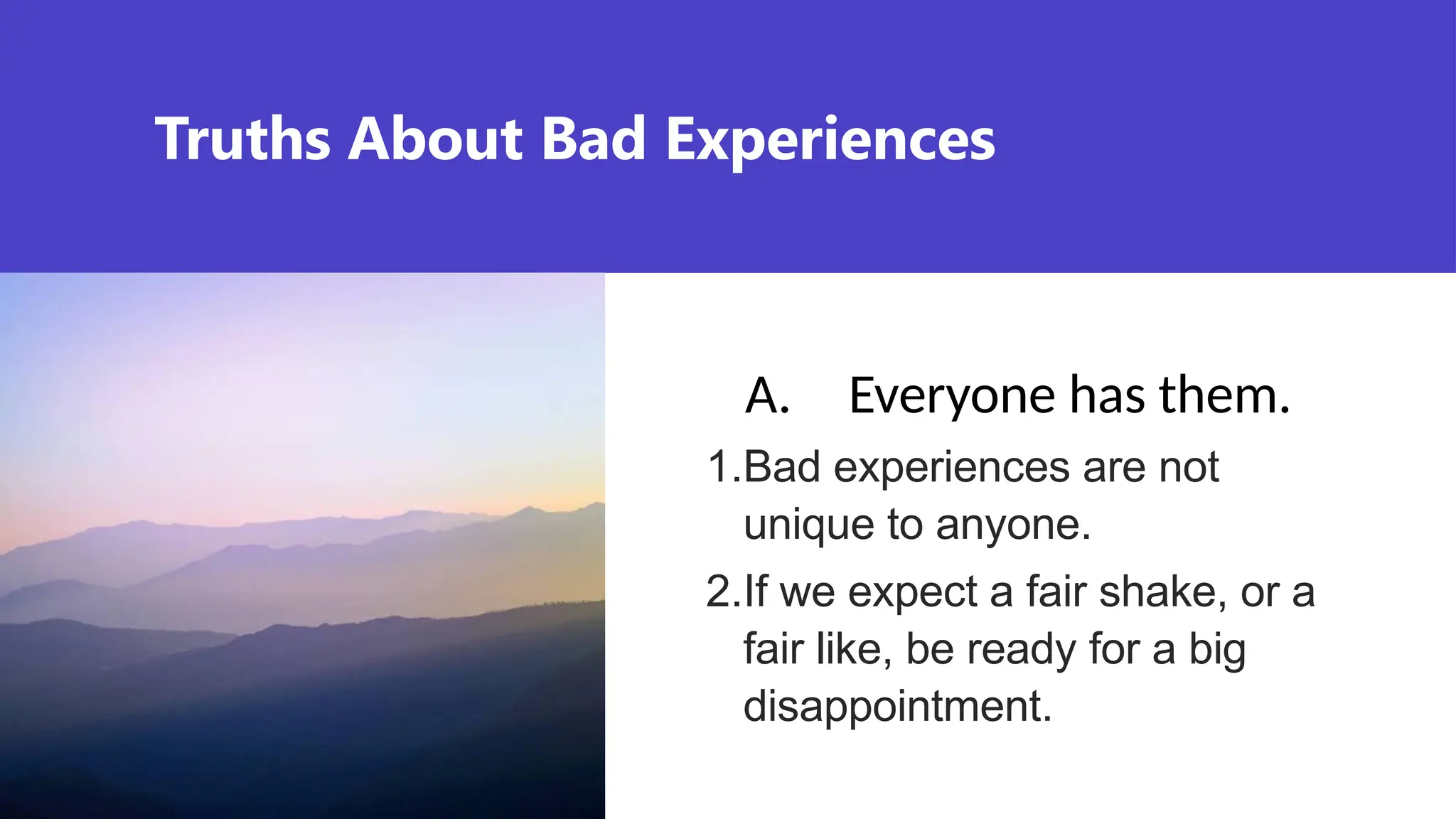 Truths About Bad Experiences

A. Everyone has them.

1. Bad experiences are not unique to anyone.

2. If we expect a fair shake, or a fair like, be ready for a big disappointment.